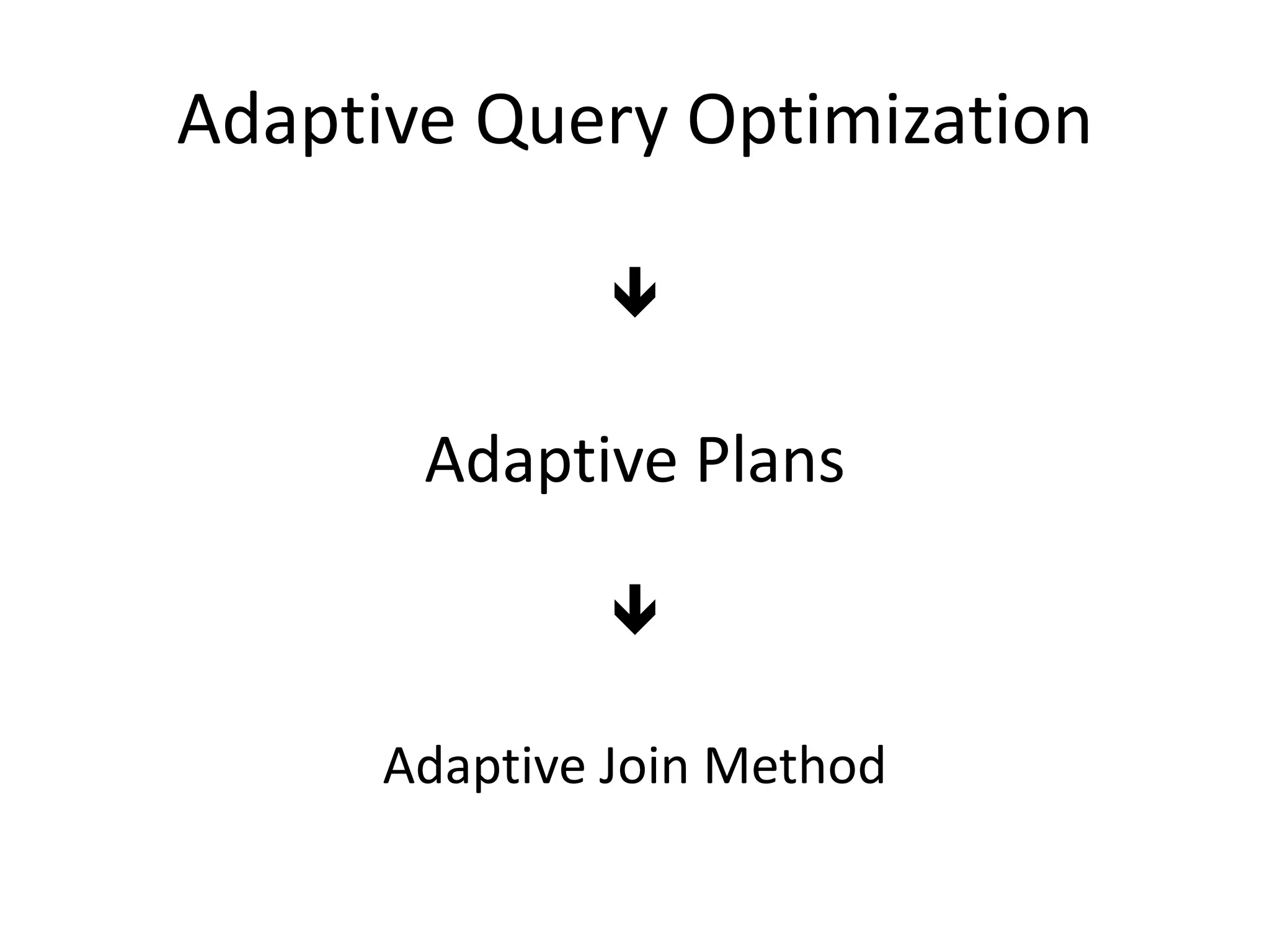 Adaptive Query Optimization

↓

Adaptive Plans

↓

Adaptive Join Method